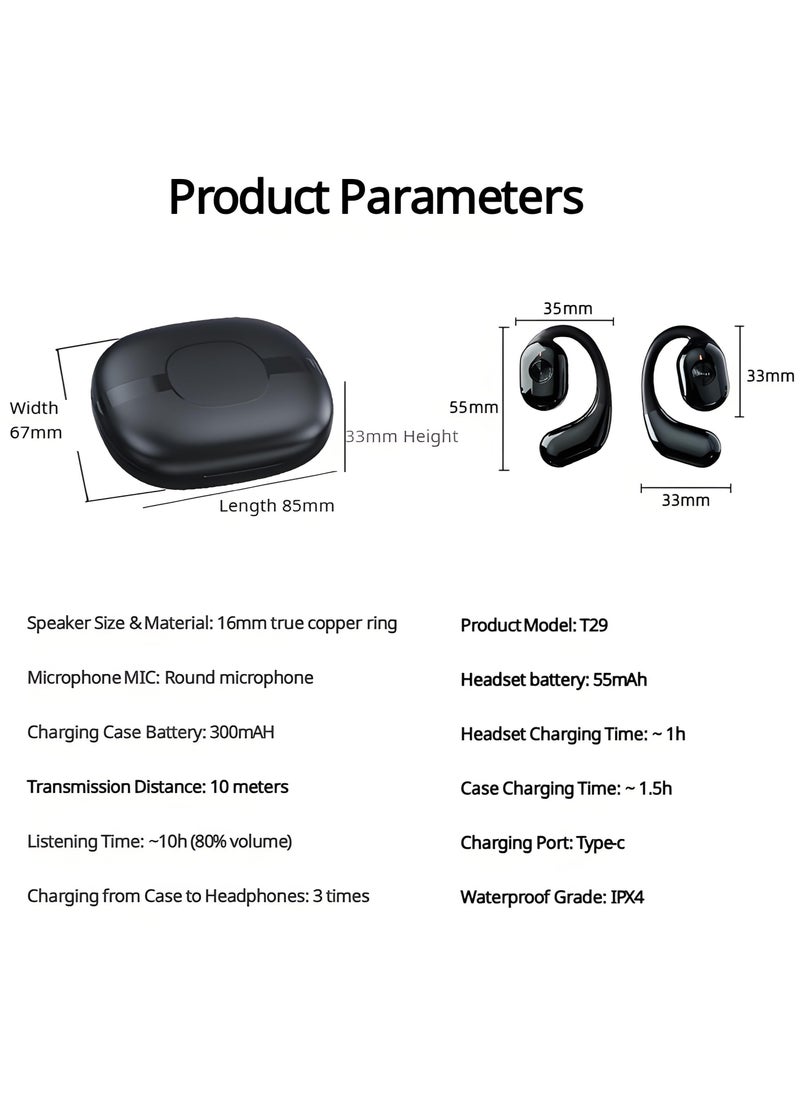 Product Parameters

Width
67mm

33mm Height

Length 85mm

35mm

55mm

33mm

33mm

Speaker Size & Material: 16mm true copper ring

Microphone MIC: Round microphone

Charging Case Battery: 300mAH

Transmission Distance: 10 meters

Listening Time: ~10h (80% volume)

Charging from Case to Headphones: 3 times

Product Model: T29

Headset battery: 55mAh

Headset Charging Time: ~ 1h

Case Charging Time: ~ 1.5h

Charging Port: Type-c

Waterproof Grade: IPX4